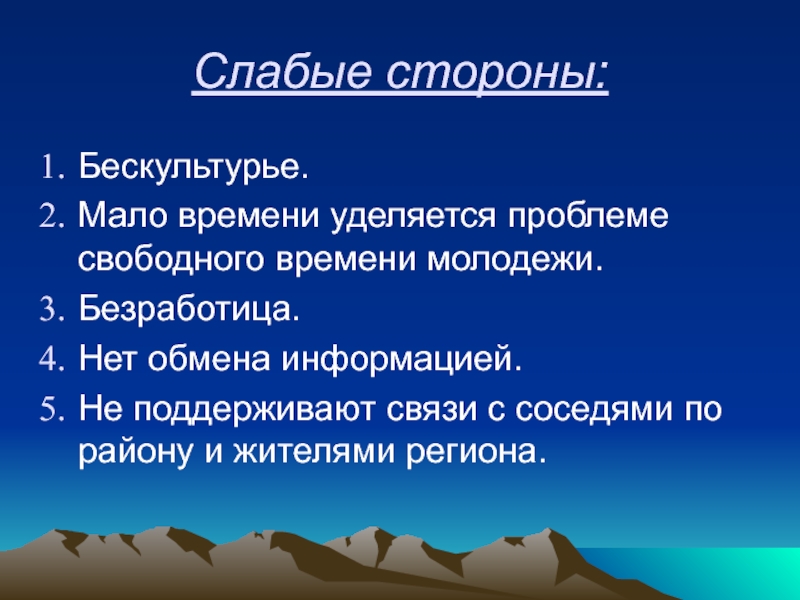 Слабые стороны:

1. Бескультурье.
2. Мало времени уделяется проблеме свободного времени молодежи.
3. Безработица.
4. Нет обмена информацией.
5. Не поддерживают связи с соседями по району и жителями региона.